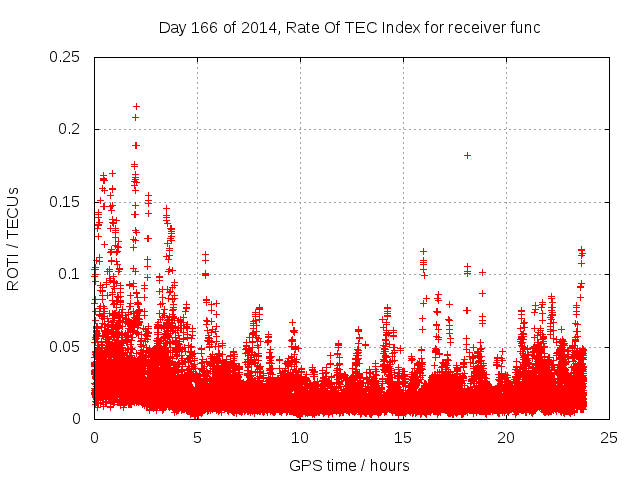 Day 166 of 2014, Rate Of TEC Index for receiver func

ROTI / TECUs

0.25
0.2
0.15
0.1
0.05
0

0
5
10
15
20
25

GPS time / hours